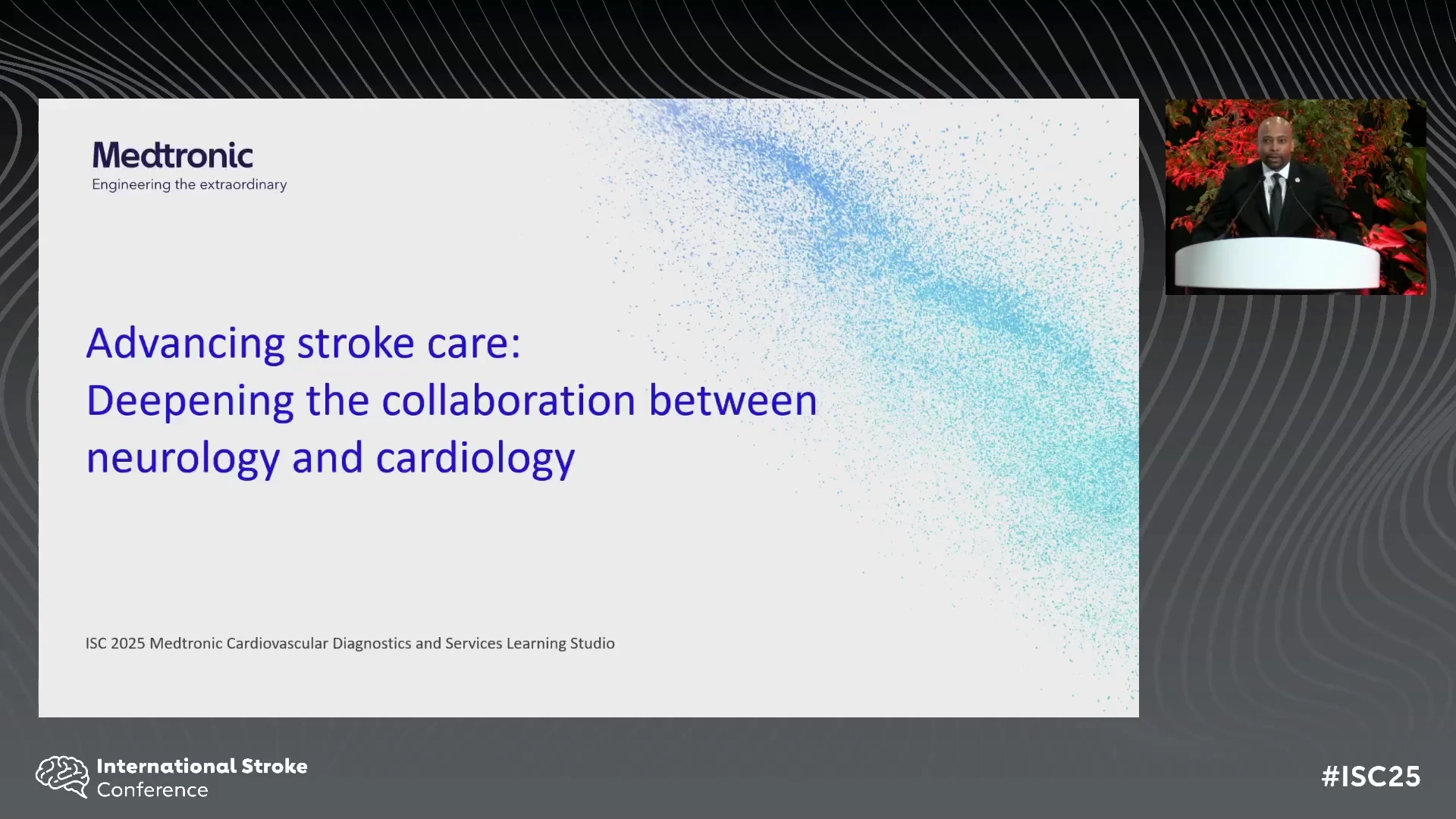 Medtronic
Engineering the extraordinary

Advancing stroke care:
Deepening the collaboration between neurology and cardiology

ISC 2025 Medtronic Cardiovascular Diagnostics and Services Learning Studio

International Stroke Conference

#ISC25